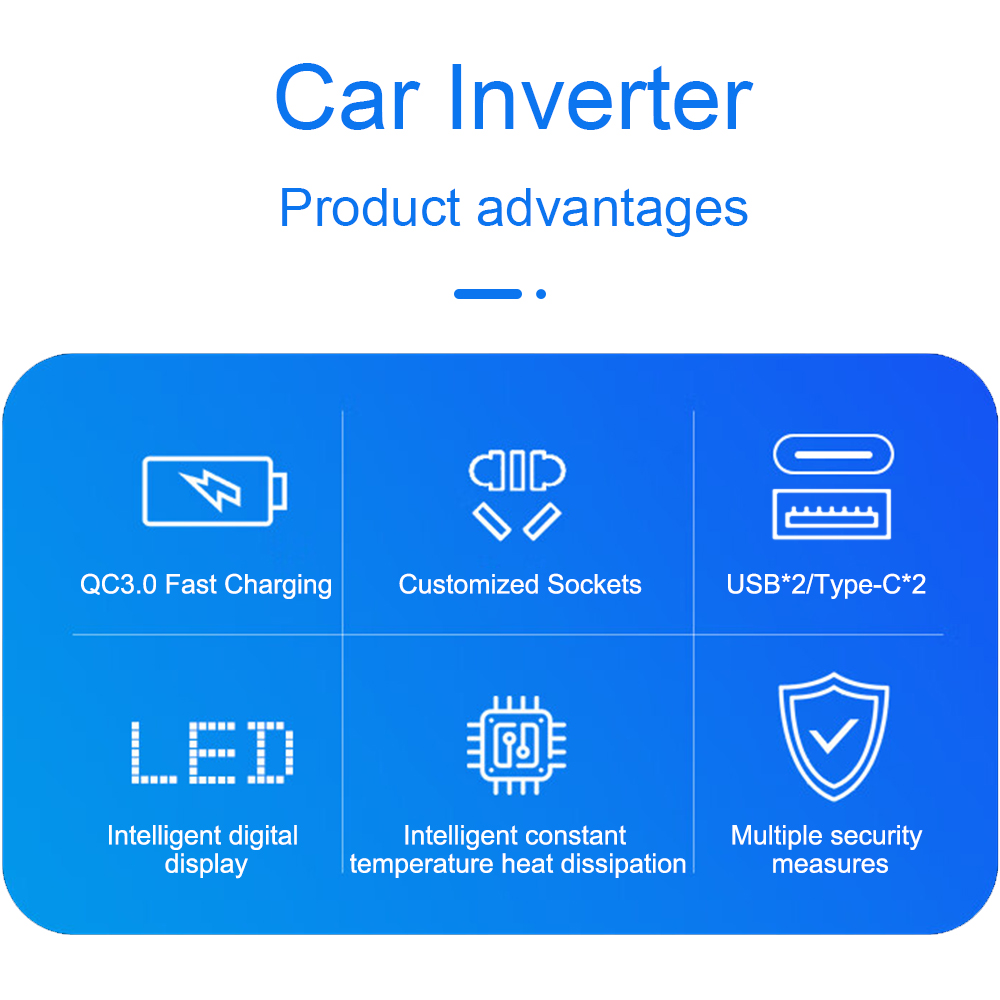 Car Inverter

Product advantages

QC3.0 Fast Charging

Customized Sockets

USB*2/Type-C*2

LED

Intelligent digital display

Intelligent constant temperature heat dissipation

Multiple security measures